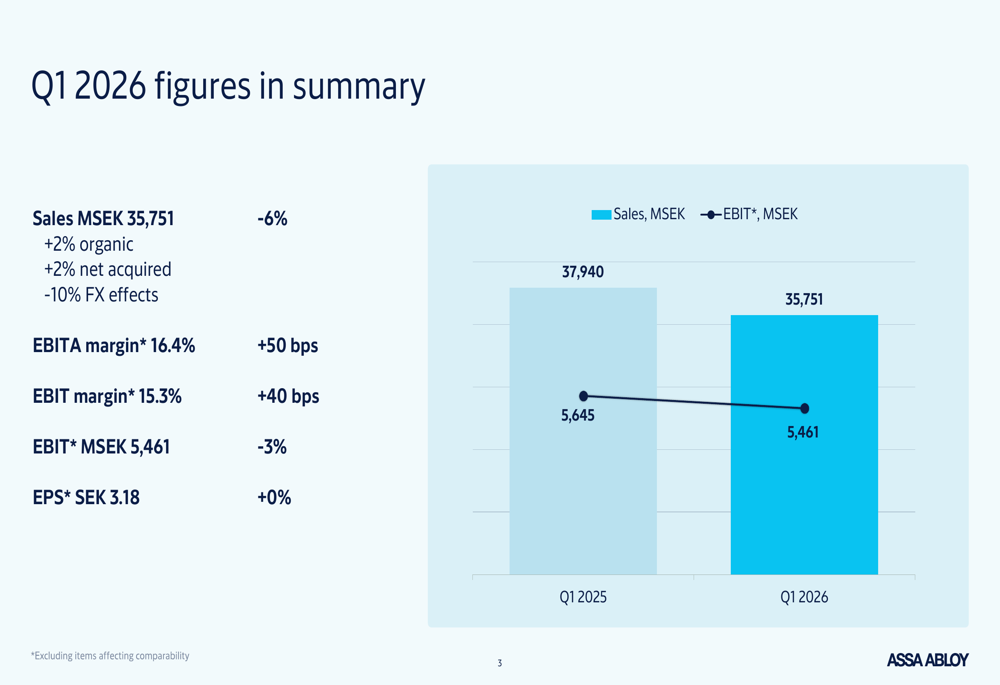 Q1 2026 figures in summary

Sales MSEK 35,751 -6%
+2% organic
+2% net acquired
-10% FX effects

EBITA margin* 16.4% +50 bps

EBIT margin* 15.3% +40 bps

EBIT* MSEK 5,461 -3%

EPS* SEK 3.18 +0%

Sales, MSEK EBIT*, MSEK

37,940
35,751
5,645
5,461

Q1 2025
Q1 2026

*Excluding items affecting comparability

3

ASSA ABLOY